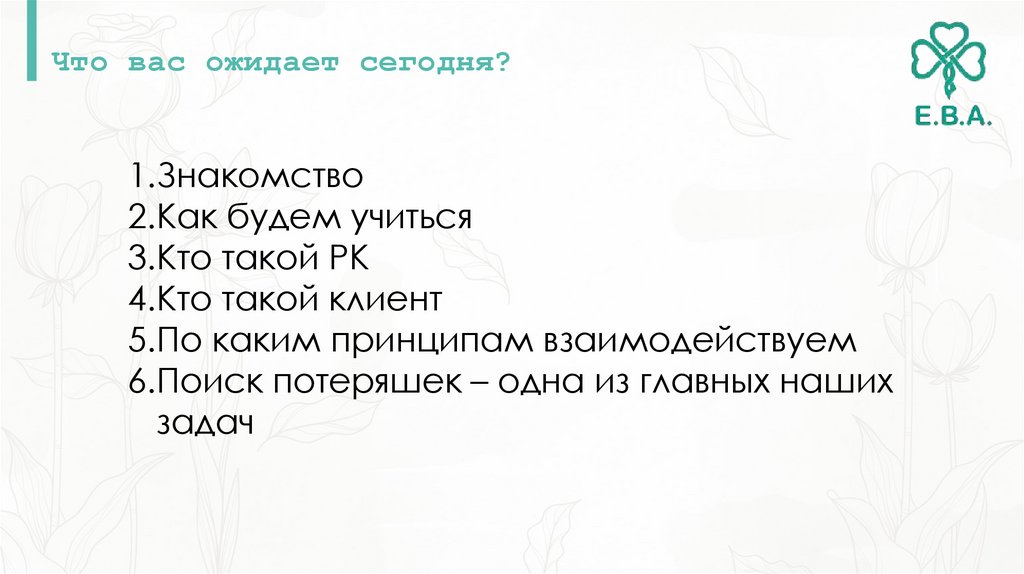 Что вас ожидает сегодня?

Е.В.А.

1.Знакомство
2.Как будем учиться
3.Кто такой РК
4.Кто такой клиент
5.По каким принципам взаимодействуем
6.Поиск потеряшек – одна из главных наших задач